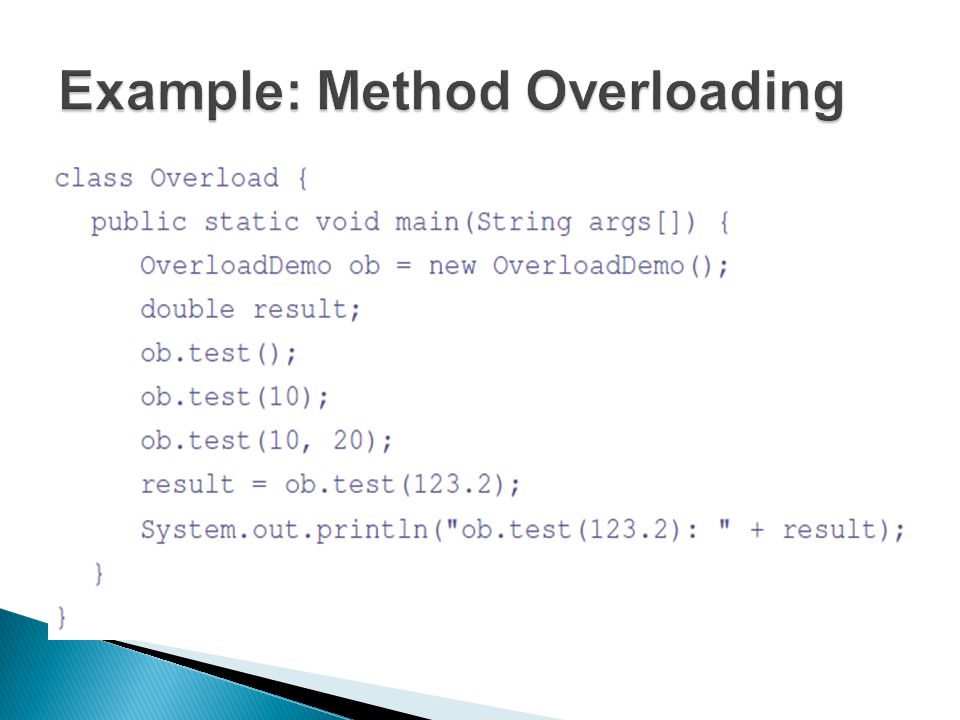 Example: Method Overloading

class Overload {
  public static void main(String args[]) {
    OverloadDemo ob = new OverloadDemo();
    double result;
    ob.test();
    ob.test(10);
    ob.test(10, 20);
    result = ob.test(123.2);
    System.out.println("ob.test(123.2): " + result);
  }
}